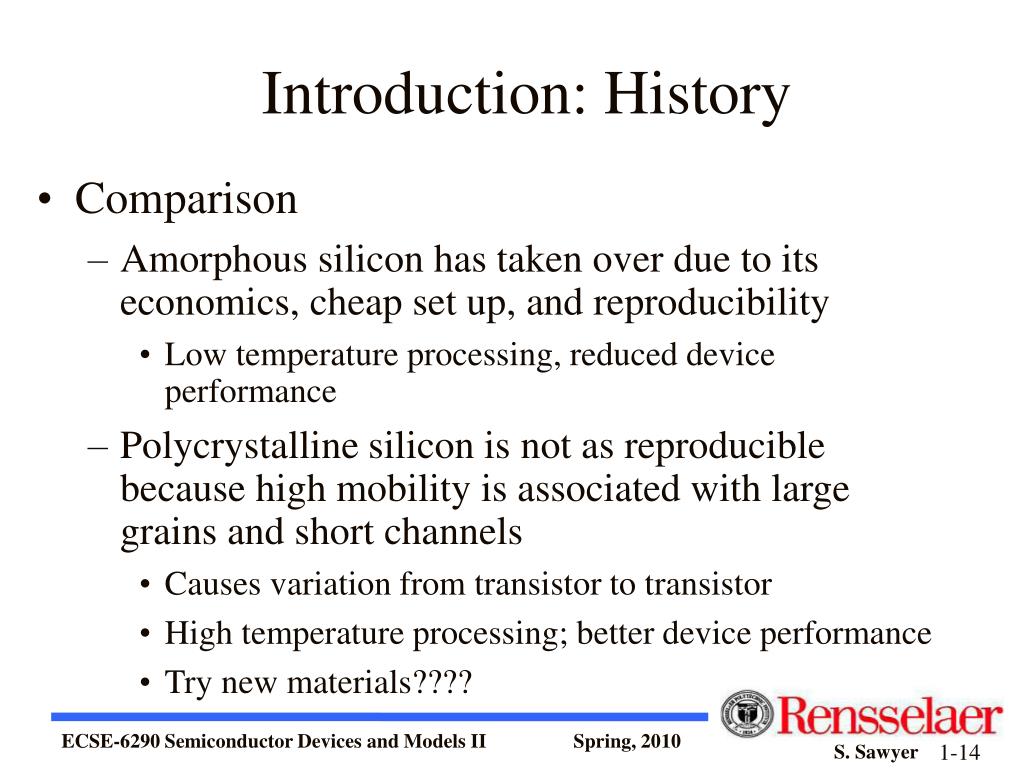 Introduction: History

• Comparison
– Amorphous silicon has taken over due to its economics, cheap set up, and reproducibility
• Low temperature processing, reduced device performance
– Polycrystalline silicon is not as reproducible because high mobility is associated with large grains and short channels
• Causes variation from transistor to transistor
• High temperature processing; better device performance
• Try new materials????

Rensselaer

ECSE-6290 Semiconductor Devices and Models II Spring, 2010 S. Sawyer 1-14